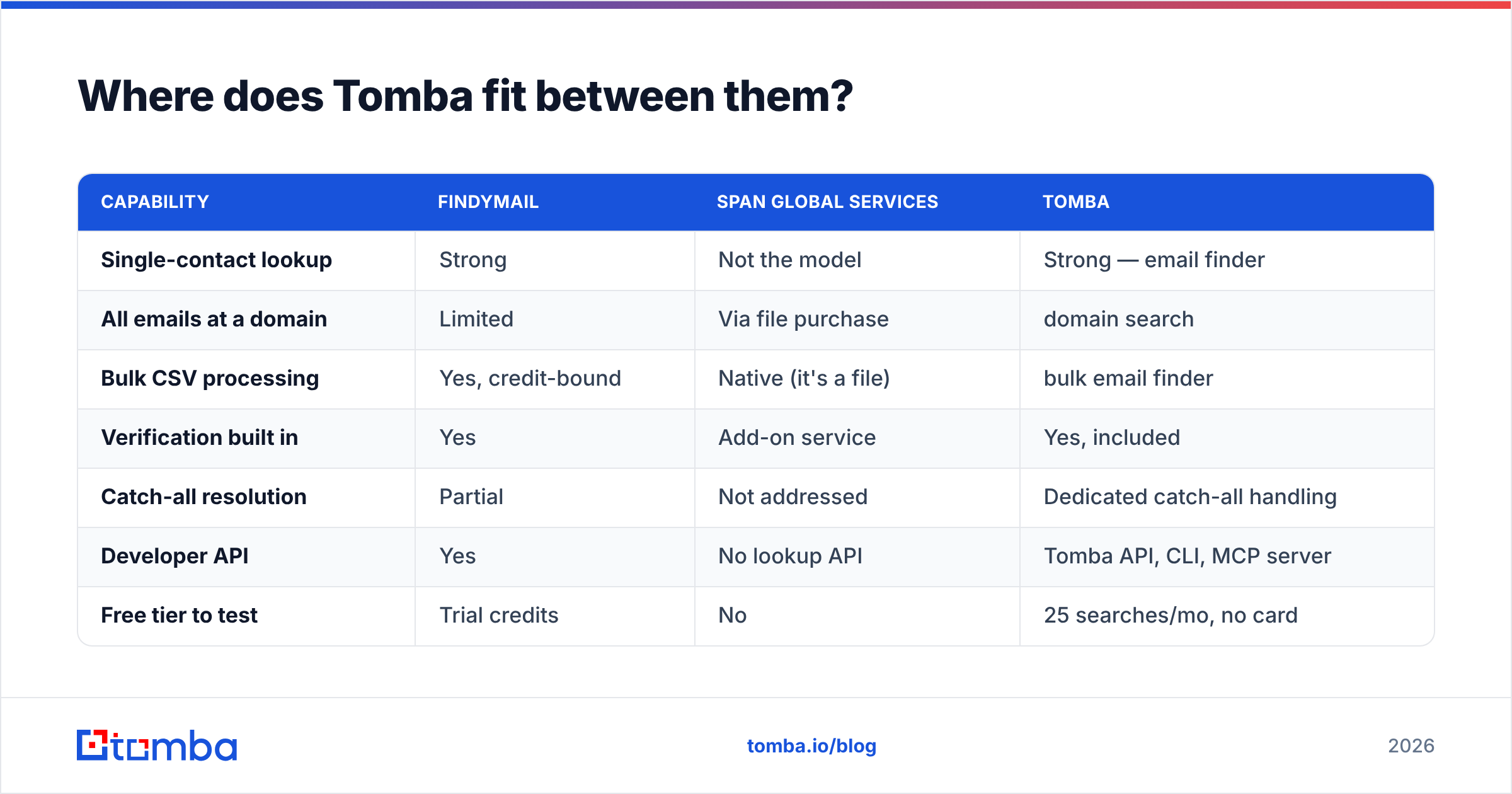 Where does Tomba fit between them?

| CAPABILITY | FINDYMAIL | SPAN GLOBAL SERVICES | TOMBA |
|---|---|---|---|
| Single-contact lookup | Strong | Not the model | Strong — email finder |
| All emails at a domain | Limited | Via file purchase | domain search |
| Bulk CSV processing | Yes, credit-bound | Native (it's a file) | bulk email finder |
| Verification built in | Yes | Add-on service | Yes, included |
| Catch-all resolution | Partial | Not addressed | Dedicated catch-all handling |
| Developer API | Yes | No lookup API | Tomba API, CLI, MCP server |
| Free tier to test | Trial credits | No | 25 searches/mo, no card |

tomba

tomba.io/blog

2026